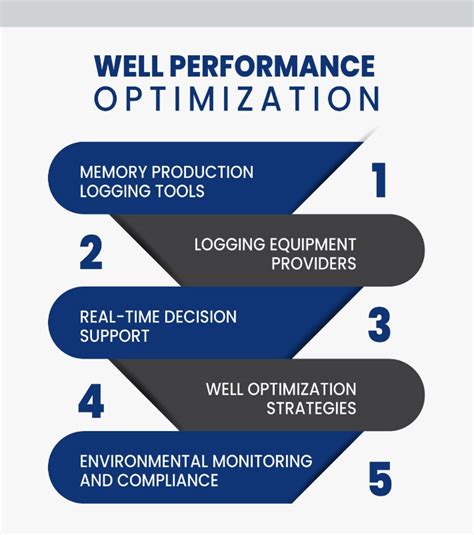 WELL PERFORMANCE
OPTIMIZATION

MEMORY PRODUCTION LOGGING TOOLS

1

2

LOGGING EQUIPMENT PROVIDERS

REAL-TIME DECISION SUPPORT

3

4

WELL OPTIMIZATION STRATEGIES

ENVIRONMENTAL MONITORING AND COMPLIANCE

5